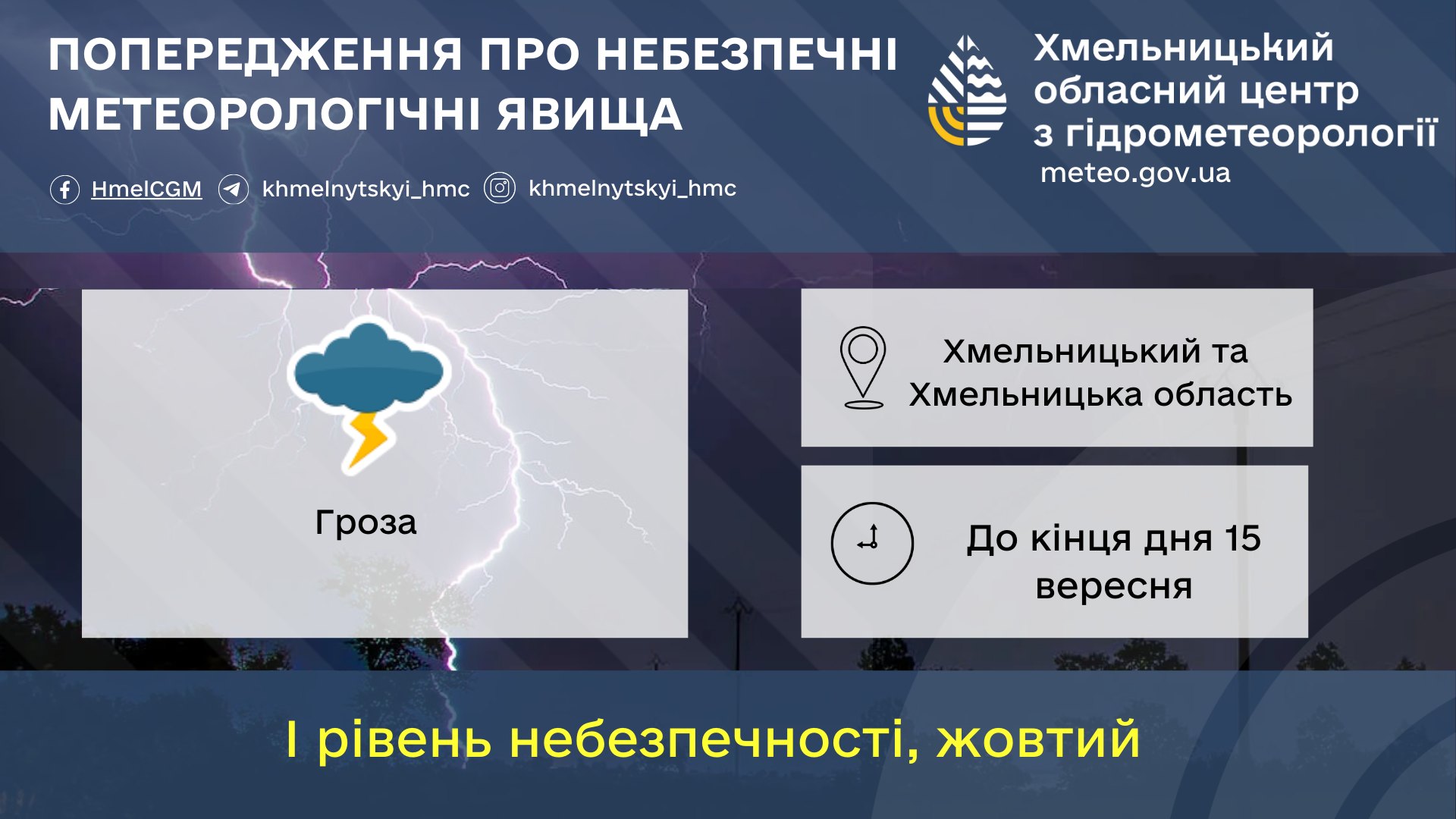 ПОПЕРЕДЖЕННЯ ПРО НЕБЕЗПЕЧНІ МЕТЕОРОЛОГІЧНІ ЯВИЩА

Хмельницький обласний центр з гідрометеорології
meteo.gov.ua

HmelCGM khmelnytskyi_hmc khmelnytskyi_hmc

Гроза

Хмельницький та Хмельницька область

До кінця дня 15 вересня

І рівень небезпечності, жовтий